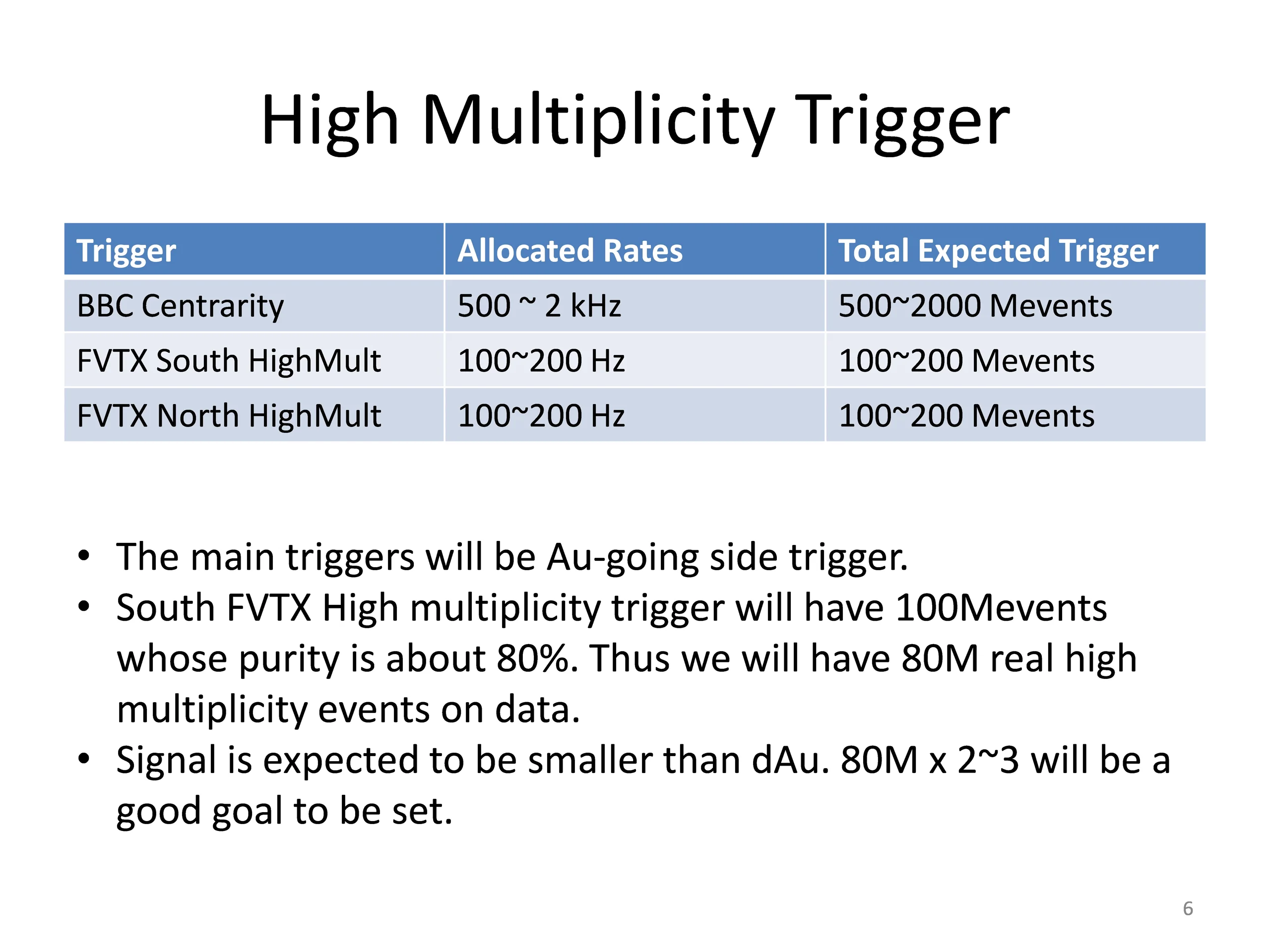 High Multiplicity Trigger

| Trigger | Allocated Rates | Total Expected Trigger |
|---|---|---|
| BBC Centrarity | 500 ~ 2 kHz | 500~2000 Mevents |
| FVTX South HighMult | 100~200 Hz | 100~200 Mevents |
| FVTX North HighMult | 100~200 Hz | 100~200 Mevents |

• The main triggers will be Au-going side trigger.
• South FVTX High multiplicity trigger will have 100Mevents whose purity is about 80%. Thus we will have 80M real high multiplicity events on data.
• Signal is expected to be smaller than dAu. 80M x 2~3 will be a good goal to be set.

6